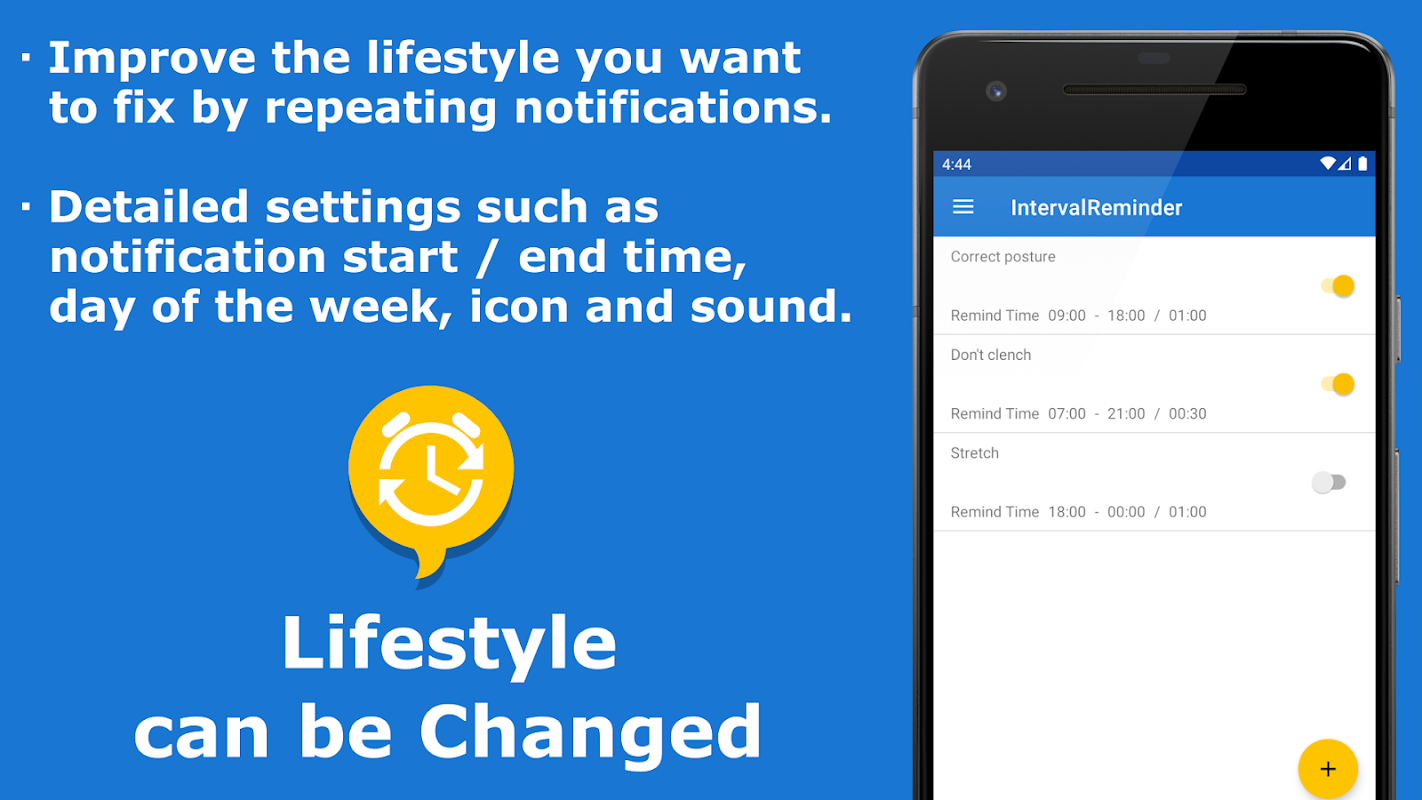 · Improve the lifestyle you want to fix by repeating notifications.

· Detailed settings such as notification start / end time, day of the week, icon and sound.

Lifestyle can be Changed

4:44

IntervalReminder

Correct posture

Remind Time 09:00 - 18:00 / 01:00

Don't clench

Remind Time 07:00 - 21:00 / 00:30

Stretch

Remind Time 18:00 - 00:00 / 01:00

+